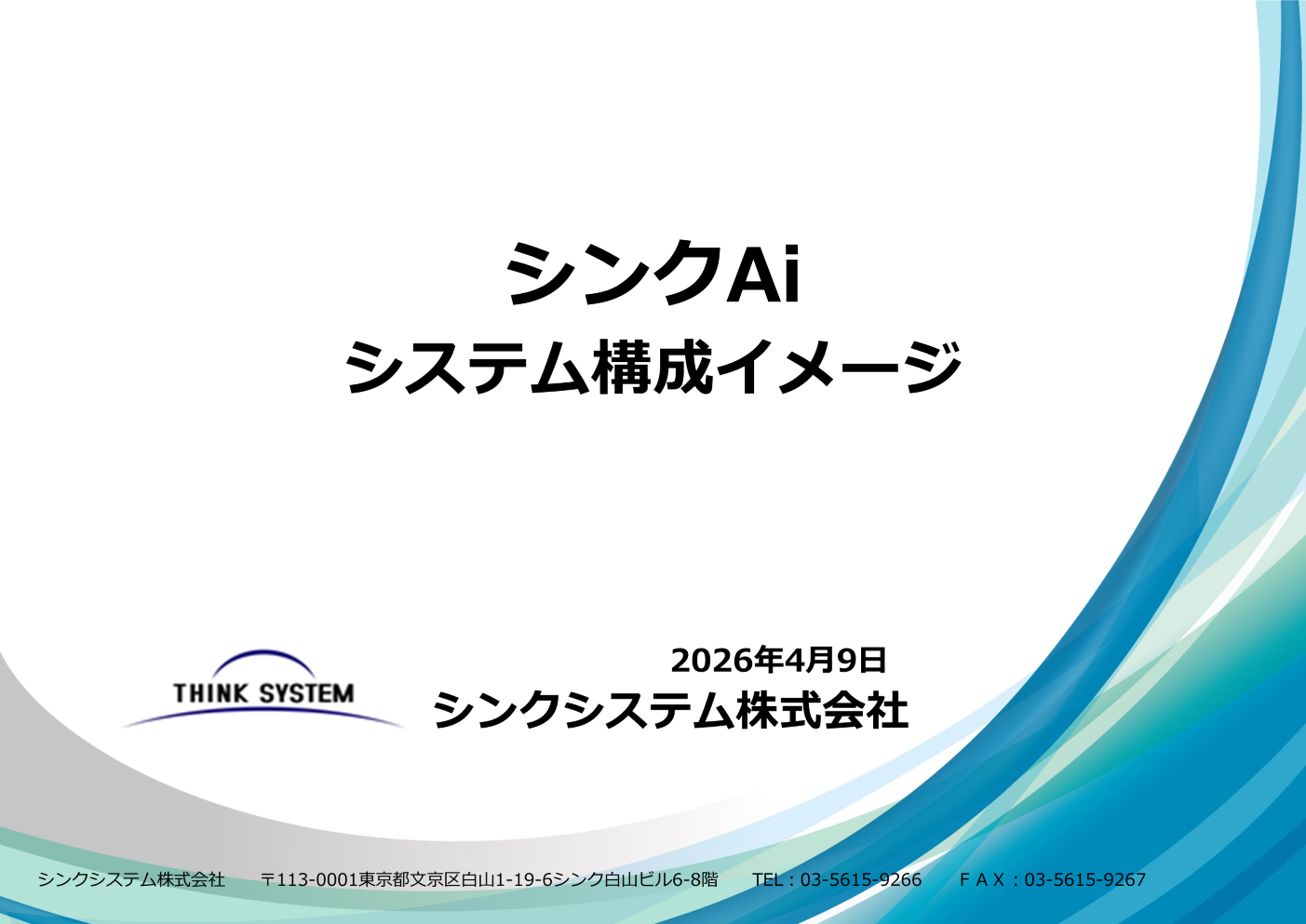 シンクAi
システム構成イメージ

THINK SYSTEM

2026年4月9日
シンクシステム株式会社

シンクシステム株式会社　〒113-0001東京都文京区白山1-19-6シンク白山ビル6-8階　TEL：03-5615-9266　ＦＡＸ：03-5615-9267